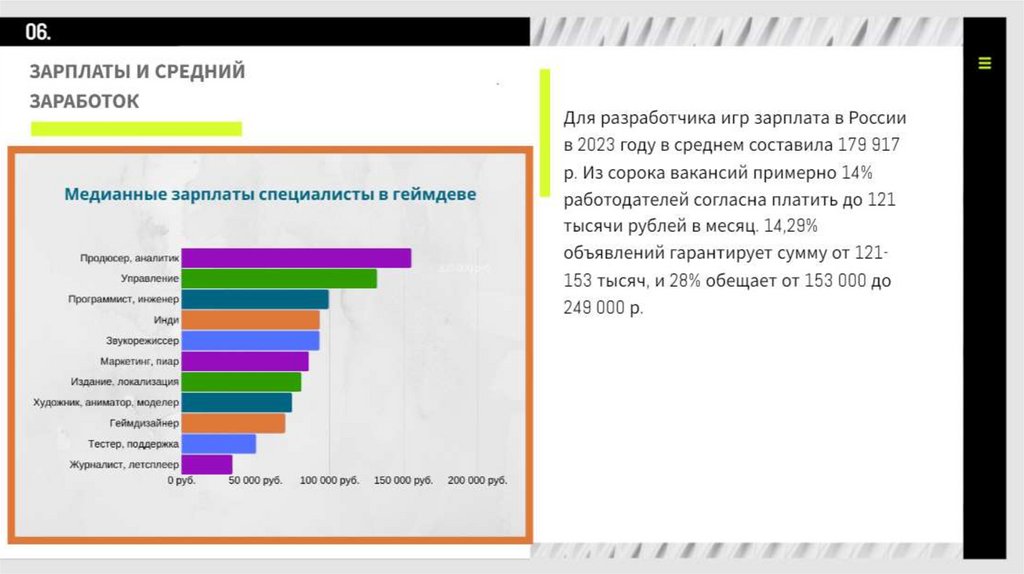 06.

ЗАРПЛАТЫ И СРЕДНИЙ ЗАРАБОТОК

Медианные зарплаты специалисты в геймдеве

Продюсер, аналитик
Управление
Программист, инженер
Инди
Звукорежиссер
Маркетинг, пиар
Издание, локализация
Художник, аниматор, моделер
Геймдизайнер
Тестер, поддержка
Журналист, летсплеер

0 руб. 50 000 руб. 100 000 руб. 150 000 руб. 200 000 руб.

Для разработчика игр зарплата в России в 2023 году в среднем составила 179 917 р. Из сорока вакансий примерно 14% работодателей согласна платить до 121 тысячи рублей в месяц. 14,29% объявлений гарантирует сумму от 121-153 тысяч, и 28% обещает от 153 000 до 249 000 р.